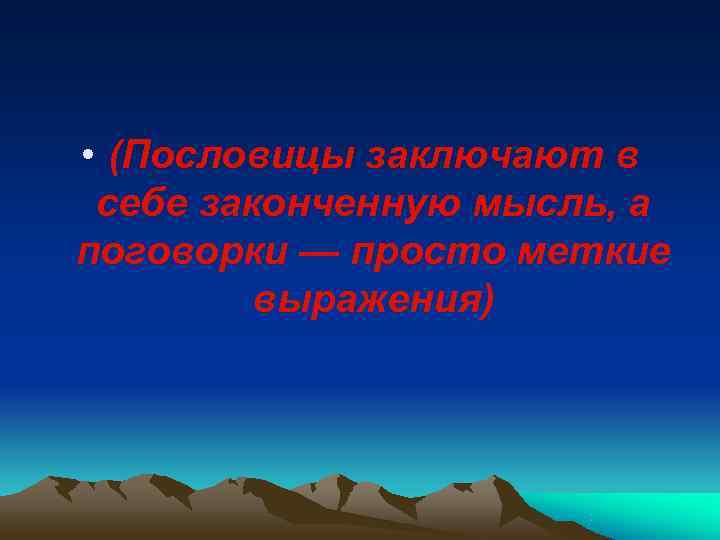 • (Пословицы заключают в себе законченную мысль, а поговорки — просто меткие выражения)